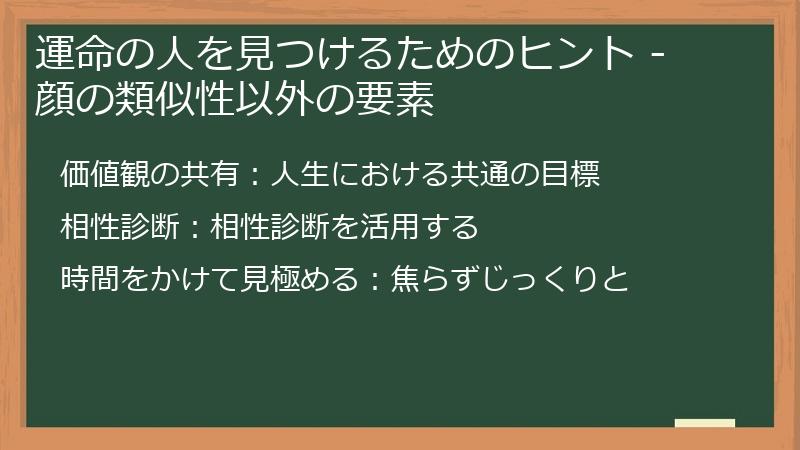 運命の人を見つけるためのヒント - 顔の類似性以外の要素

価値観の共有：人生における共通の目標

相性診断：相性診断を活用する

時間をかけて見極める：焦らずじっくりと